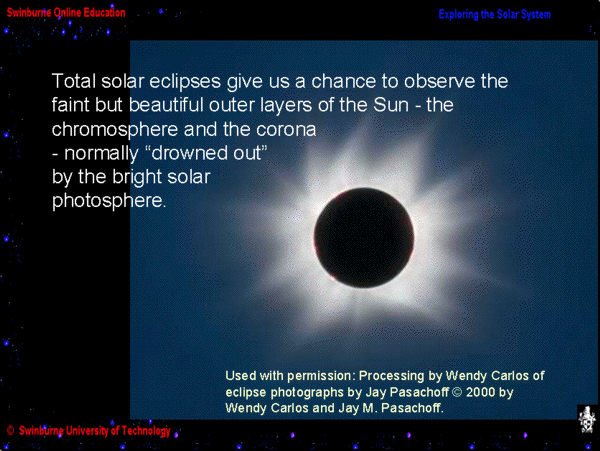 Swinburne Online Education

Exploring the Solar System

Total solar eclipses give us a chance to observe the faint but beautiful outer layers of the Sun - the chromosphere and the corona - normally “drowned out” by the bright solar photosphere.

Used with permission: Processing by Wendy Carlos of eclipse photographs by Jay Pasachoff © 2000 by Wendy Carlos and Jay M. Pasachoff.

© Swinburne University of Technology